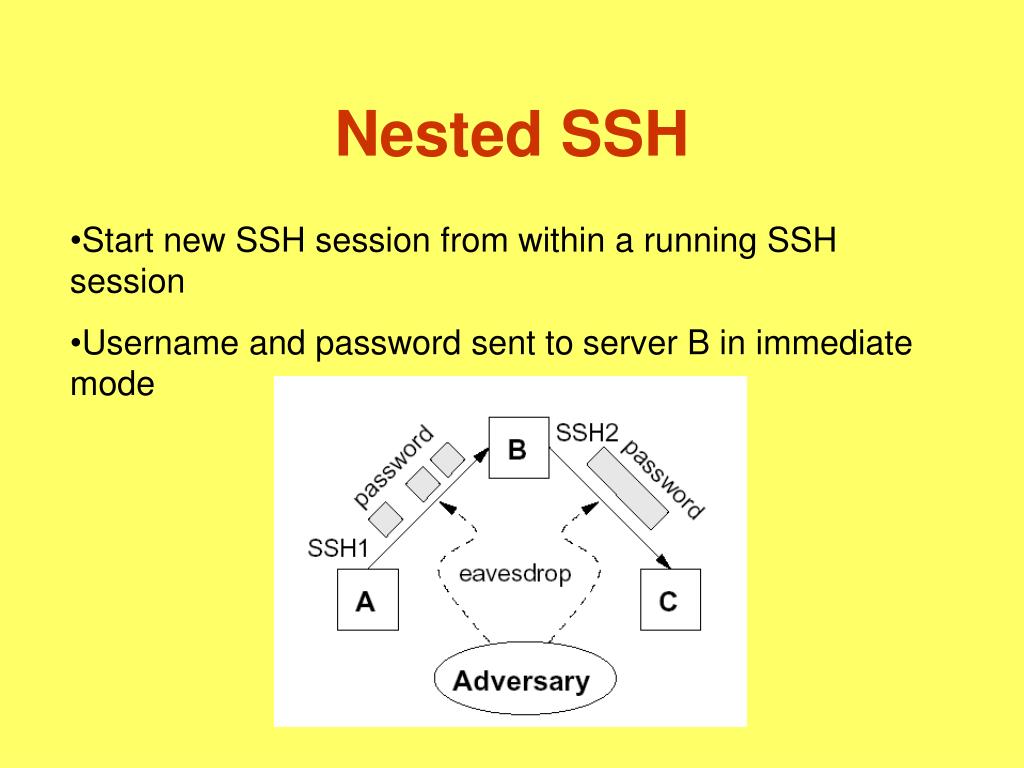 Nested SSH

•Start new SSH session from within a running SSH session

•Username and password sent to server B in immediate mode

password
B
SSH2
password
SSH1
eavesdrop
A
C
Adversary